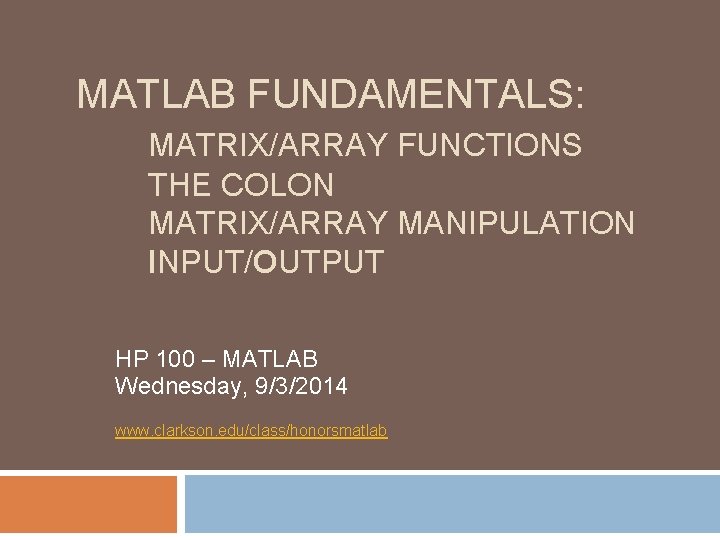 MATLAB FUNDAMENTALS:

MATRIX/ARRAY FUNCTIONS
THE COLON
MATRIX/ARRAY MANIPULATION
INPUT/OUTPUT

HP 100 – MATLAB
Wednesday, 9/3/2014

www.clarkson.edu/class/honorsmatlab